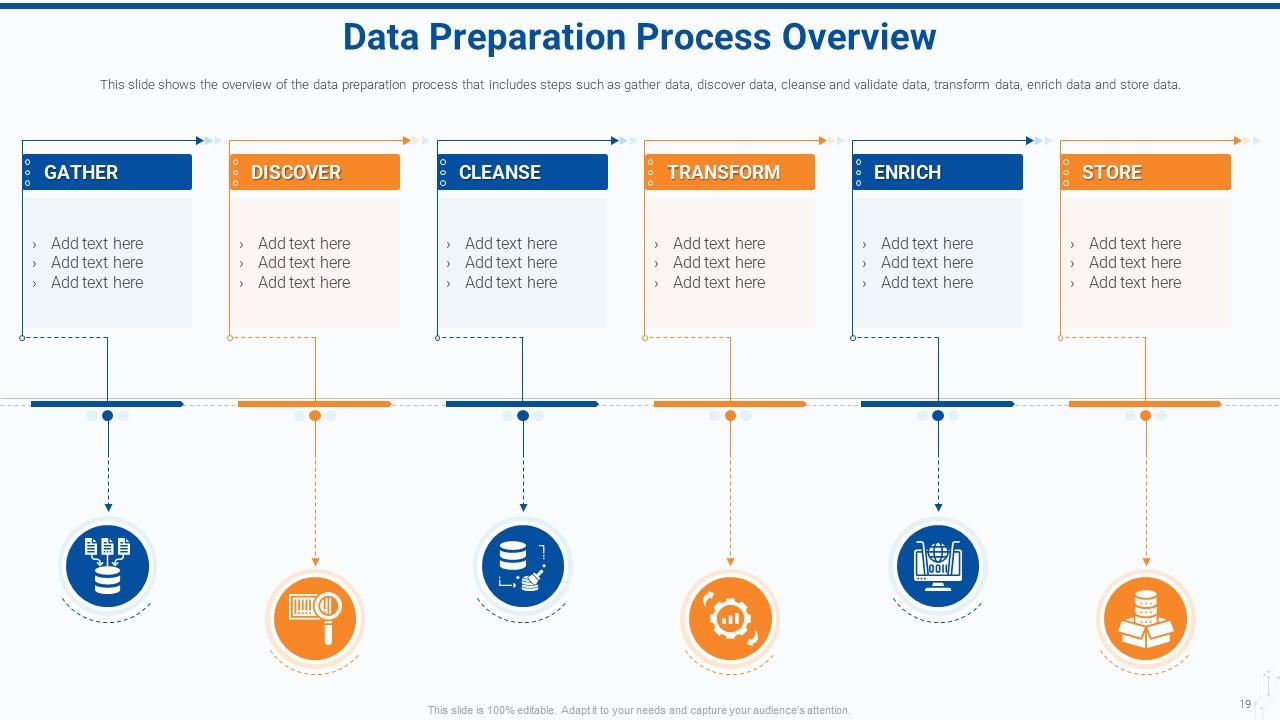 Data Preparation Process Overview

This slide shows the overview of the data preparation process that includes steps such as gather data, discover data, cleanse and validate data, transform data, enrich data and store data.

GATHER
› Add text here
› Add text here
› Add text here

DISCOVER
› Add text here
› Add text here
› Add text here

CLEANSE
› Add text here
› Add text here
› Add text here

TRANSFORM
› Add text here
› Add text here
› Add text here

ENRICH
› Add text here
› Add text here
› Add text here

STORE
› Add text here
› Add text here
› Add text here

This slide is 100% editable. Adapt it to your needs and capture your audience's attention.

19